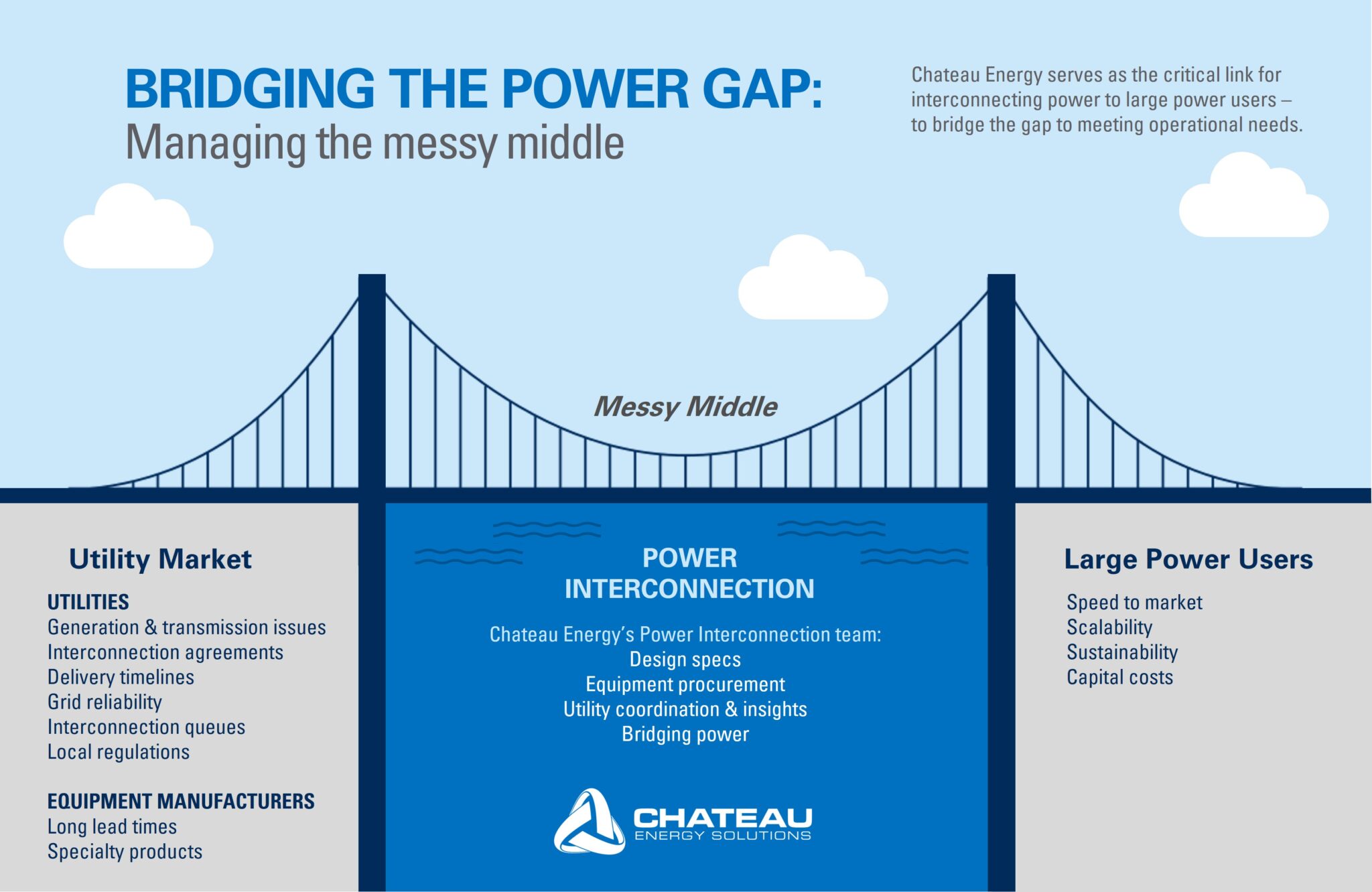 BRIDGING THE POWER GAP:
Managing the messy middle

Chateau Energy serves as the critical link for interconnecting power to large power users – to bridge the gap to meeting operational needs.

Messy Middle

Utility Market

UTILITIES
Generation & transmission issues
Interconnection agreements
Delivery timelines
Grid reliability
Interconnection queues
Local regulations

EQUIPMENT MANUFACTURERS
Long lead times
Specialty products

POWER INTERCONNECTION

Chateau Energy's Power Interconnection team:
Design specs
Equipment procurement
Utility coordination & insights
Bridging power

CHATEAU
ENERGY SOLUTIONS

Large Power Users

Speed to market
Scalability
Sustainability
Capital costs